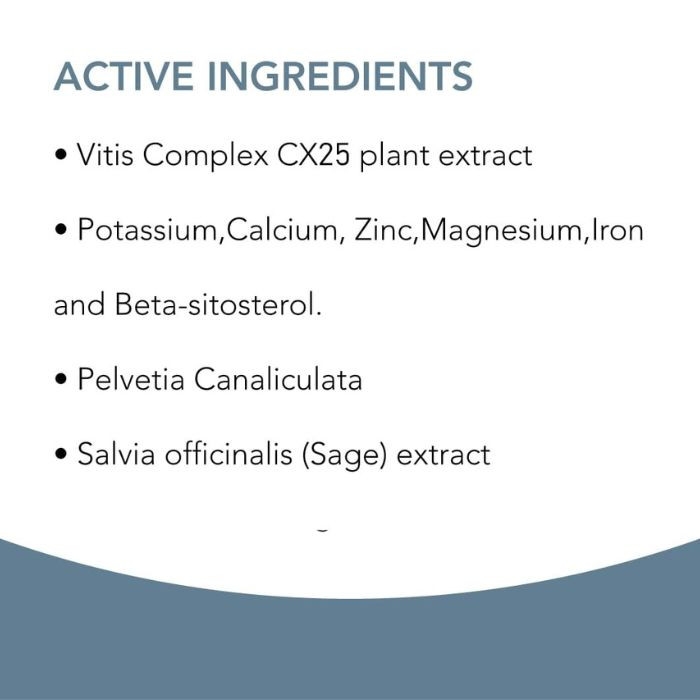 ACTIVE INGREDIENTS

• Vitis Complex CX25 plant extract

• Potassium,Calcium, Zinc,Magnesium,Iron and Beta-sitosterol.

• Pelvetia Canaliculata

• Salvia officinalis (Sage) extract